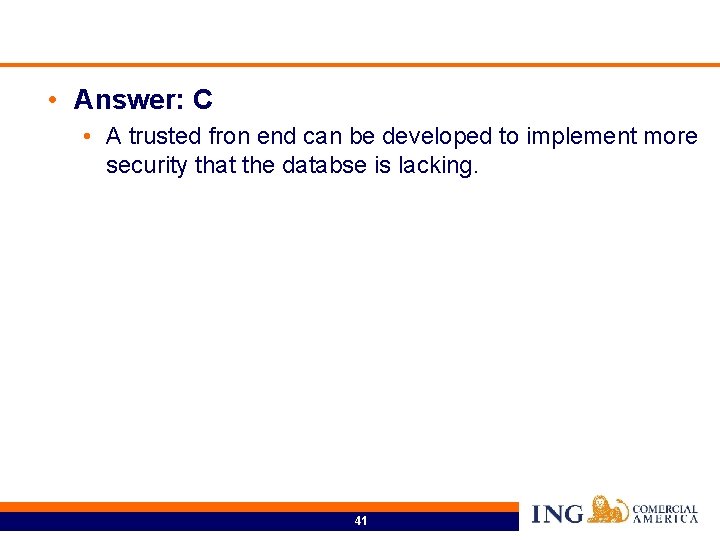 • Answer: C

• A trusted fron end can be developed to implement more security that the databse is lacking.

41

ING COMERCIAL AMERICA